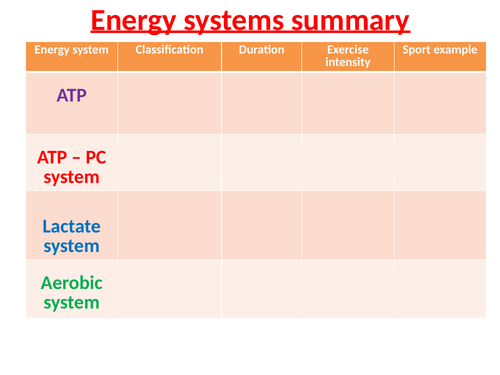 Energy systems summary

| Energy system | Classification | Duration | Exercise intensity | Sport example |
|---|---|---|---|---|
| ATP | | | | |
| ATP – PC system | | | | |
| Lactate system | | | | |
| Aerobic system | | | | |